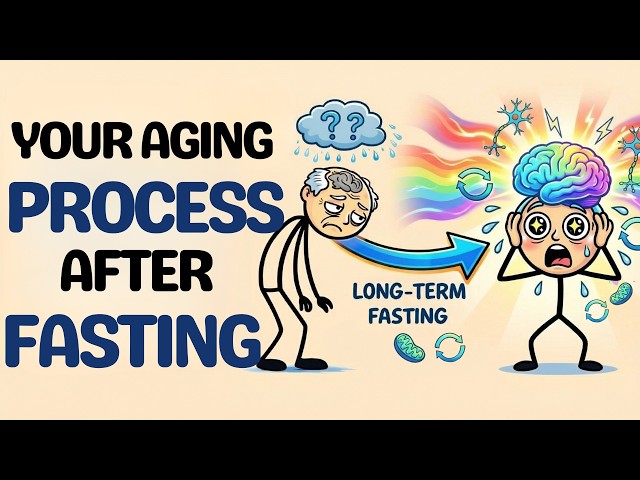 YOUR AGING
PROCESS
AFTER
FASTING

??

LONG-TERM
FASTING